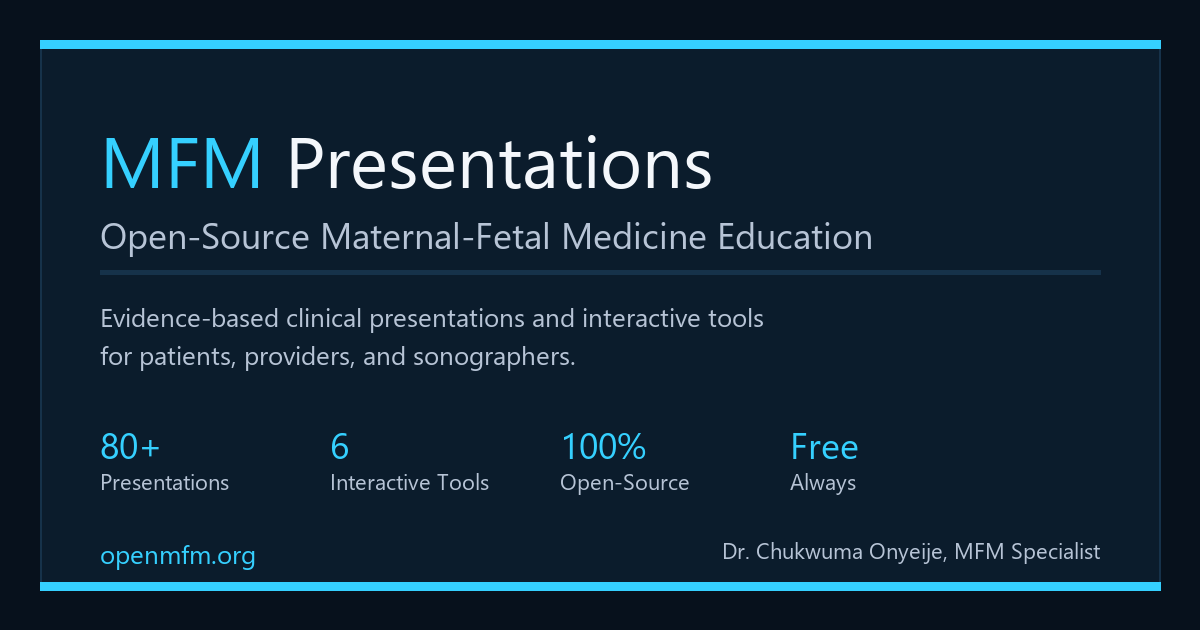 MFM Presentations

Open-Source Maternal-Fetal Medicine Education

Evidence-based clinical presentations and interactive tools for patients, providers, and sonographers.

80+
Presentations

6
Interactive Tools

100%
Open-Source

Free
Always

openmfm.org

Dr. Chukwuma Onyeije, MFM Specialist